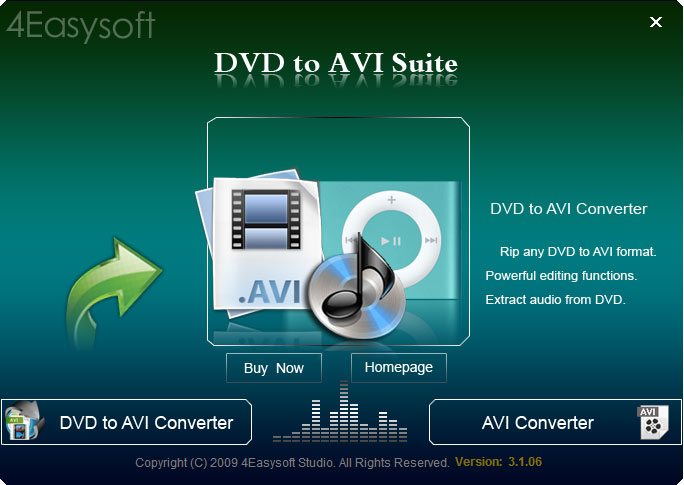 4Easysoft

×

DVD to AVI Suite

.AVI

DVD to AVI Converter

Rip any DVD to AVI format.

Powerful editing functions.

Extract audio from DVD.

Buy Now

Homepage

DVD to AVI Converter

AVI Converter

AVI

Copyright (C) 2009 4Easysoft Studio. All Rights Reserved. Version: 3.1.06